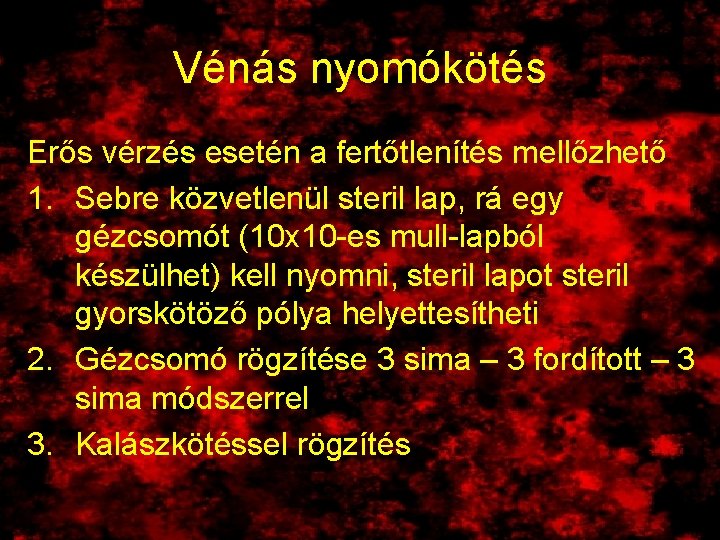 Vénás nyomókötés

Erős vérzés esetén a fertőtlenítés mellőzhető

1. Sebre közvetlenül steril lap, rá egy gézcsomót (10x10-es mull-lapból készülhet) kell nyomni, steril lapot steril gyorskötöző pólya helyettesítheti
2. Gézcsomó rögzítése 3 sima – 3 fordított – 3 sima módszerrel
3. Kalászkötéssel rögzítés